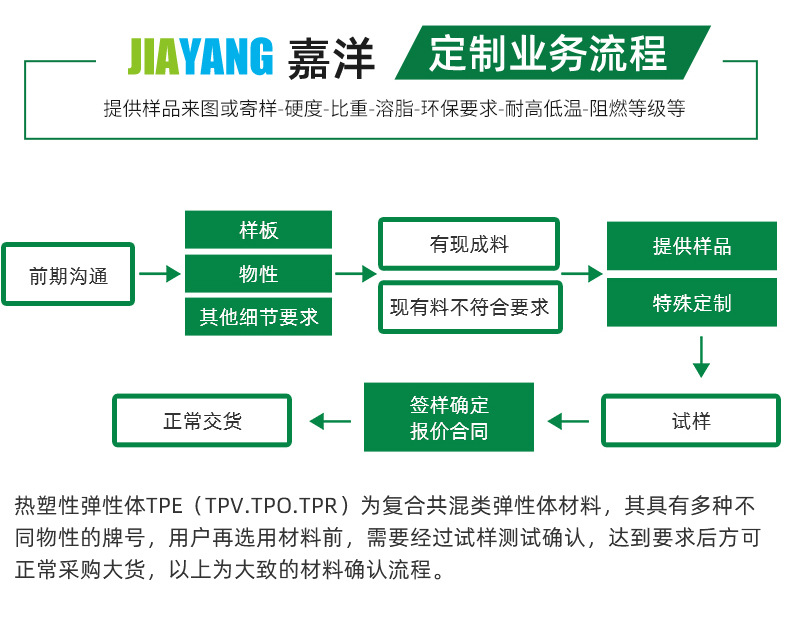 JIAYANG 嘉洋 定制业务流程

提供样品来图或寄样-硬度-比重-溶脂-环保要求-耐高低温-阻燃等级等

前期沟通

样板
物性
其他细节要求

有现成料
现有料不符合要求

提供样品
特殊定制

试样

签样确定
报价合同

正常交货

热塑性弹性体TPE（TPV.TPO.TPR）为复合共混类弹性体材料，其具有多种不同物性的牌号，用户再选用材料前，需要经过试样测试确认，达到要求后方可正常采购大货，以上为大致的材料确认流程。